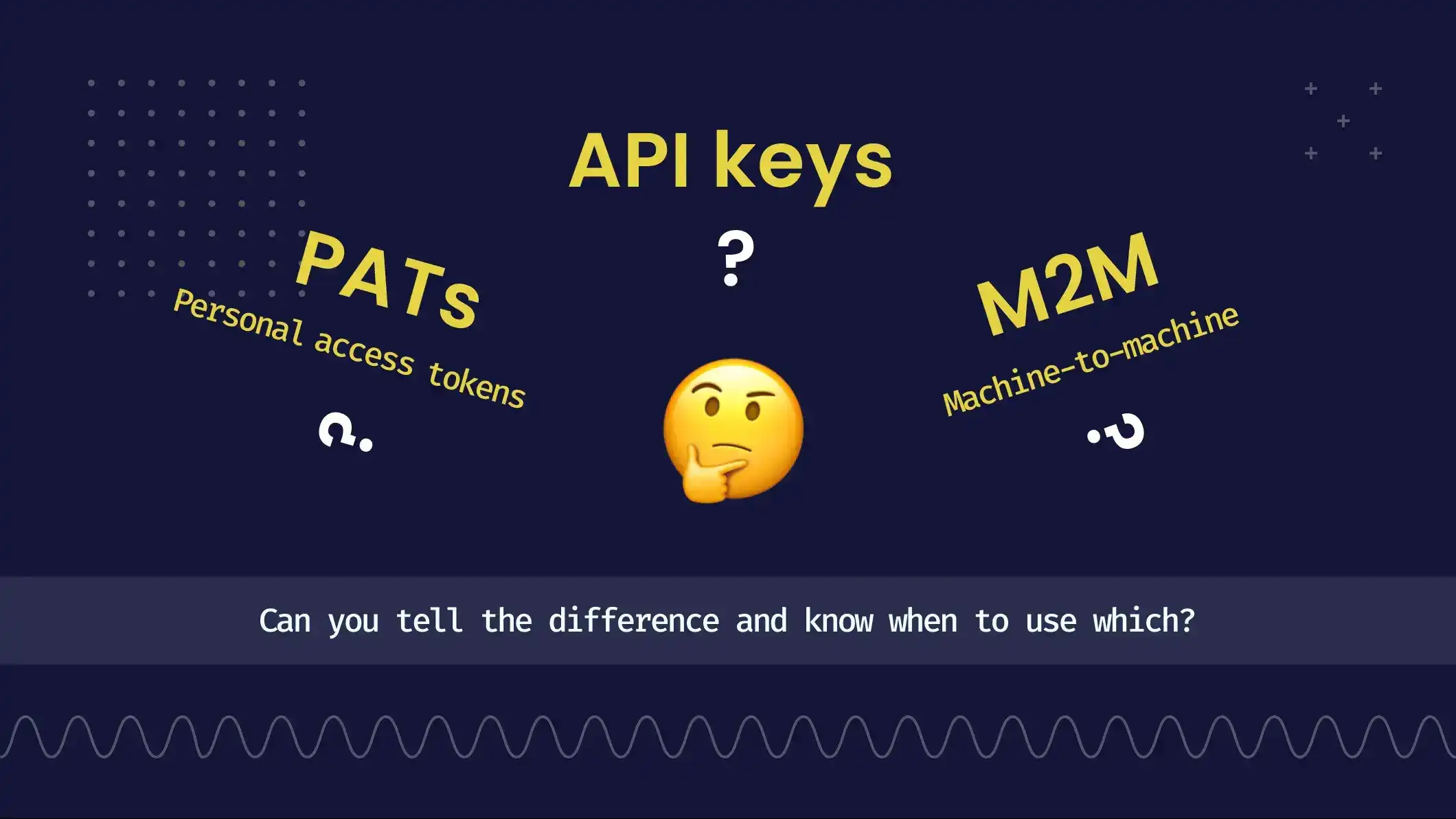 API keys

?

PATs
Personal access tokens

?

M2M
Machine-to-machine

?

Can you tell the difference and know when to use which?